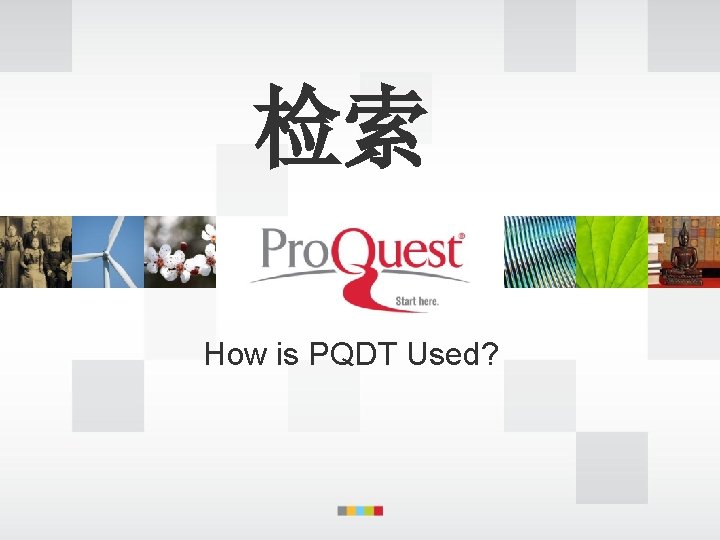 检索

ProQuest®
Start here.

How is PQDT Used?